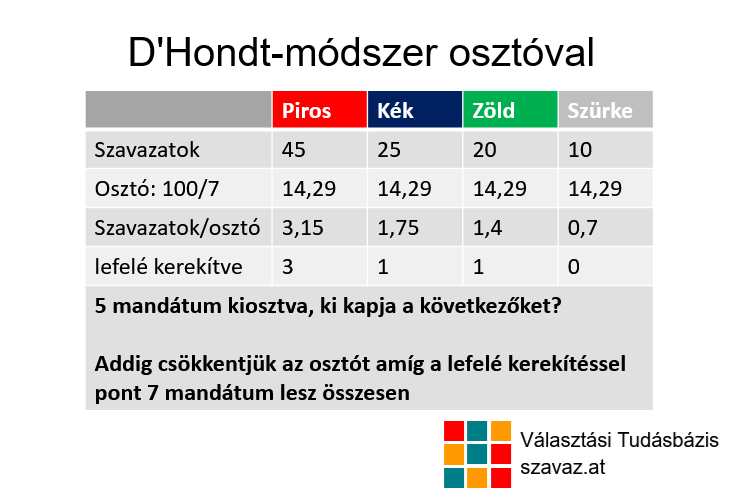 D'Hondt-módszer osztóval

| | Piros | Kék | Zöld | Szürke |
|---|---|---|---|---|
| Szavazatok | 45 | 25 | 20 | 10 |
| Osztó: 100/7 | 14,29 | 14,29 | 14,29 | 14,29 |
| Szavazatok/osztó | 3,15 | 1,75 | 1,4 | 0,7 |
| lefelé kerekítve | 3 | 1 | 1 | 0 |

5 mandátum kiosztva, ki kapja a következőket?

Addig csökkentjük az osztót amíg a lefelé kerekítéssel pont 7 mandátum lesz összesen

Választási Tudásbázis
szavaz.at